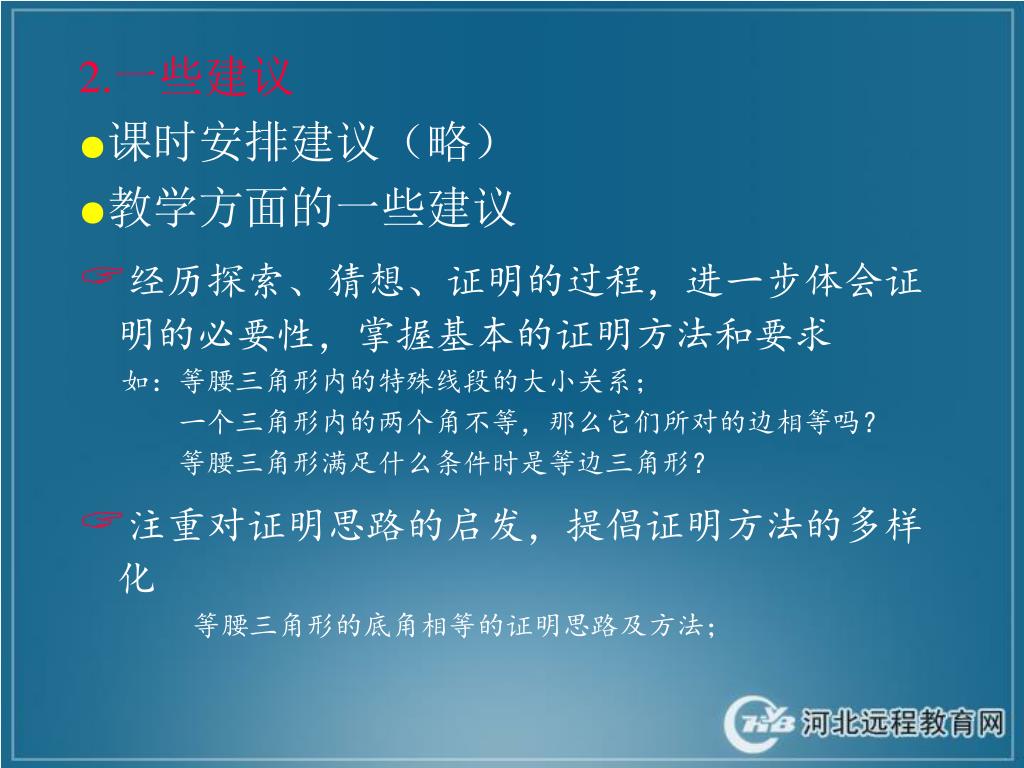 2.一些建议

●课时安排建议（略）

●教学方面的一些建议

☞经历探索、猜想、证明的过程，进一步体会证明的必要性，掌握基本的证明方法和要求

如：等腰三角形内的特殊线段的大小关系；

一个三角形内的两个角不等，那么它们所对的边相等吗？

等腰三角形满足什么条件时是等边三角形？

☞注重对证明思路的启发，提倡证明方法的多样化

等腰三角形的底角相等的证明思路及方法；

河北远程教育网